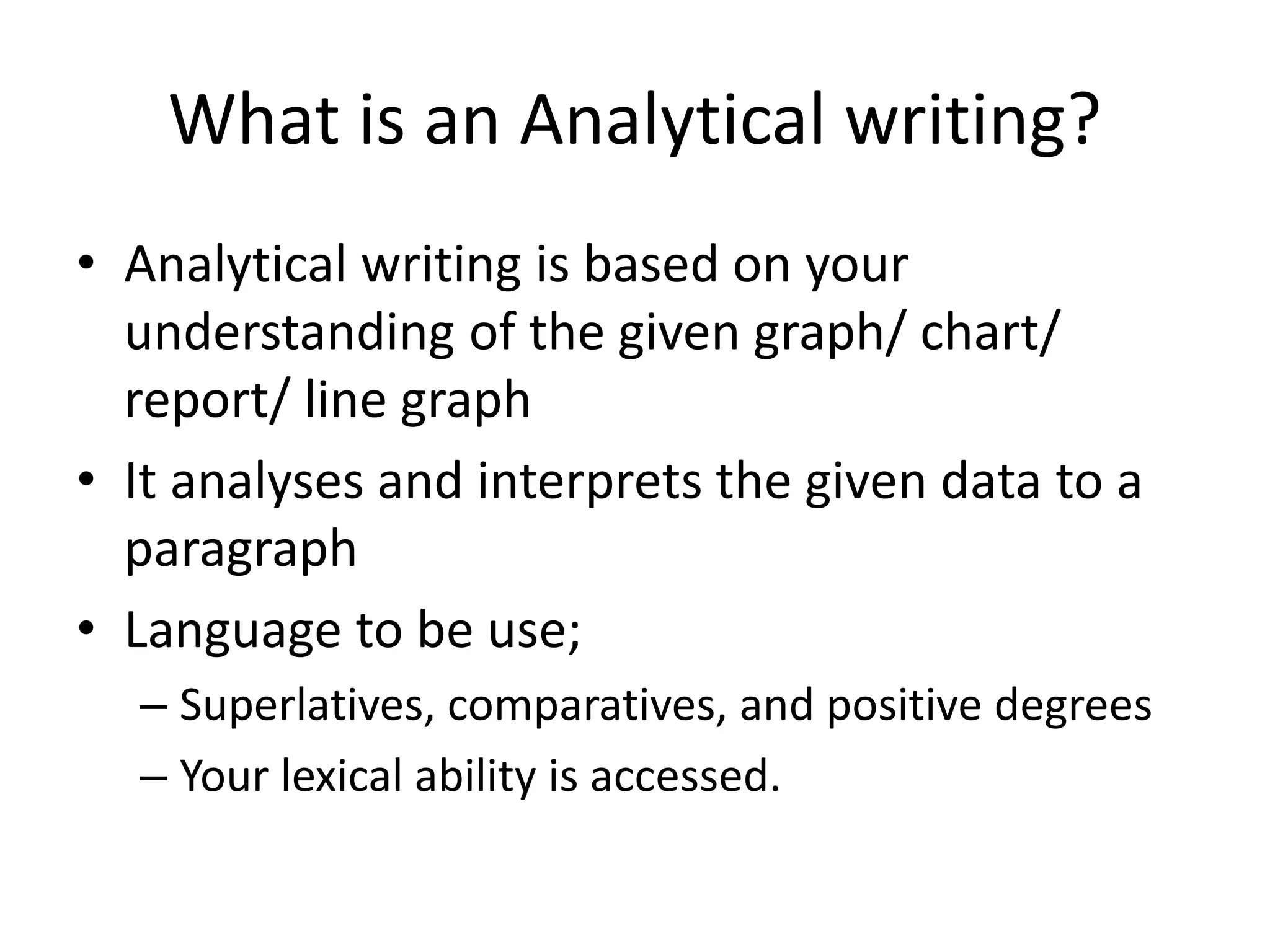 What is an Analytical writing?

• Analytical writing is based on your understanding of the given graph/ chart/ report/ line graph

• It analyses and interprets the given data to a paragraph

• Language to be use;

– Superlatives, comparatives, and positive degrees

– Your lexical ability is accessed.